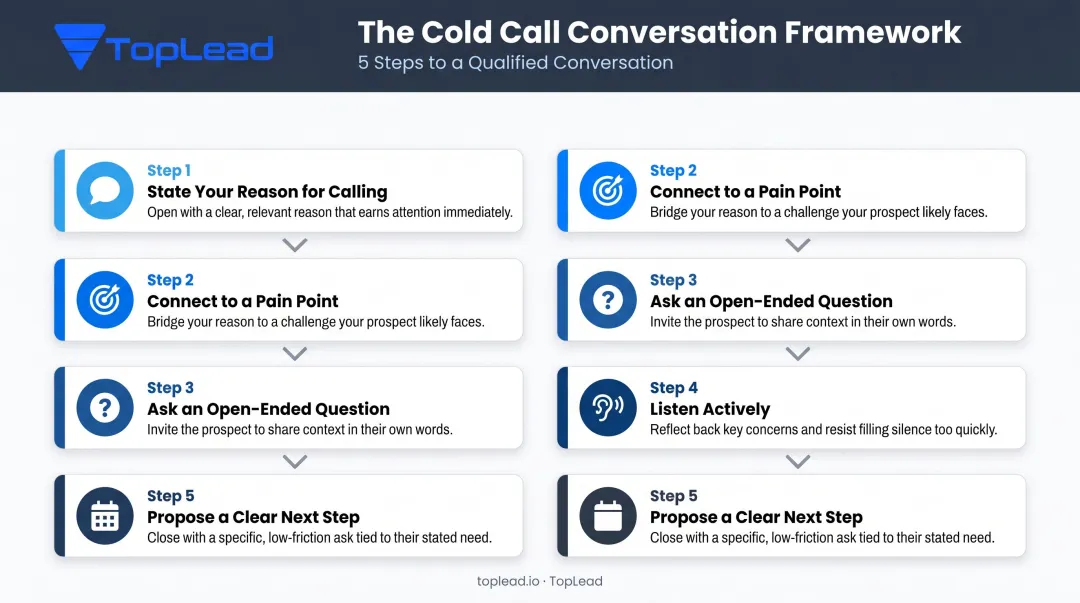 TopLead

The Cold Call Conversation Framework
5 Steps to a Qualified Conversation

Step 1
State Your Reason for Calling
Open with a clear, relevant reason that earns attention immediately.

Step 2
Connect to a Pain Point
Bridge your reason to a challenge your prospect likely faces.

Step 3
Ask an Open-Ended Question
Invite the prospect to share context in their own words.

Step 5
Propose a Clear Next Step
Close with a specific, low-friction ask tied to their stated need.

Step 2
Connect to a Pain Point
Bridge your reason to a challenge your prospect likely faces.

Step 3
Ask an Open-Ended Question
Invite the prospect to share context in their own words.

Step 4
Listen Actively
Reflect back key concerns and resist filling silence too quickly.

Step 5
Propose a Clear Next Step
Close with a specific, low-friction ask tied to their stated need.

toplead.io · TopLead